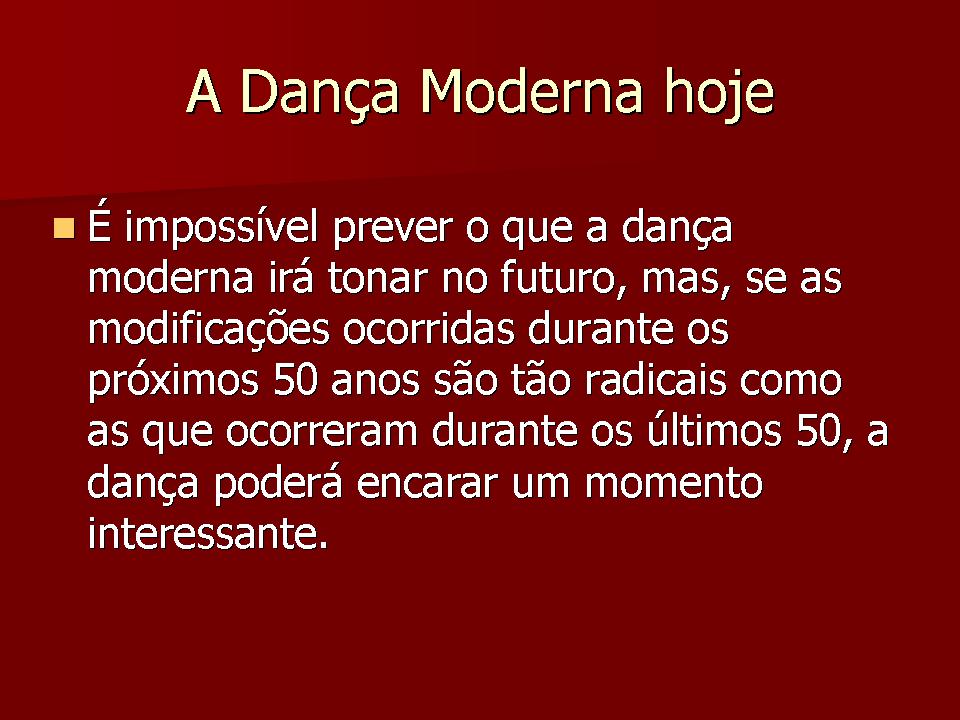 A Dança Moderna hoje

É impossível prever o que a dança moderna irá tonar no futuro, mas, se as modificações ocorridas durante os próximos 50 anos são tão radicais como as que ocorreram durante os últimos 50, a dança poderá encarar um momento interessante.